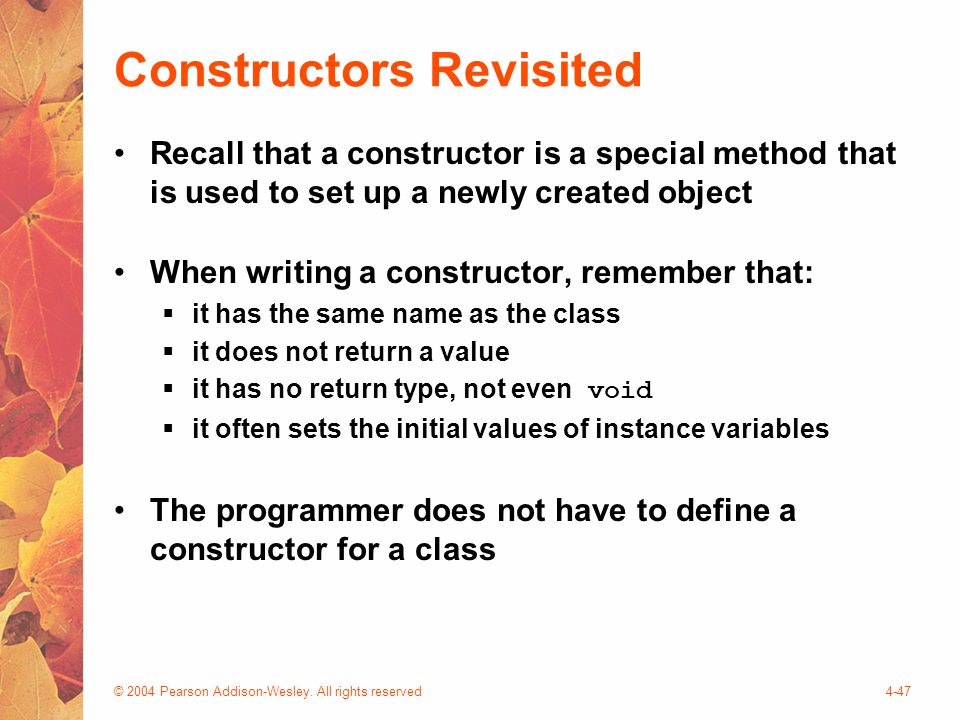 Constructors Revisited

• Recall that a constructor is a special method that is used to set up a newly created object

• When writing a constructor, remember that:
▪ it has the same name as the class
▪ it does not return a value
▪ it has no return type, not even void
▪ it often sets the initial values of instance variables

• The programmer does not have to define a constructor for a class

© 2004 Pearson Addison-Wesley. All rights reserved

4-47